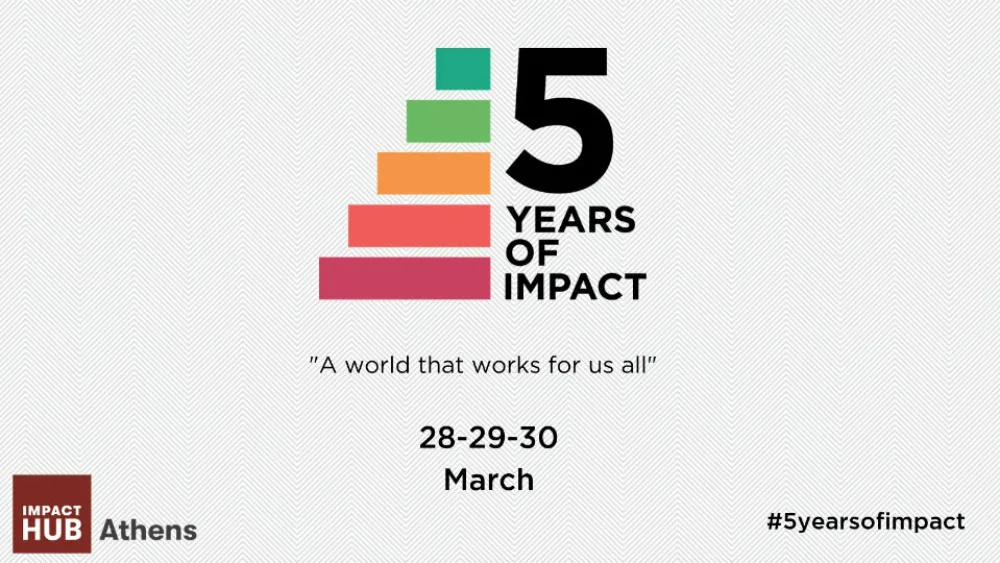 5
YEARS
OF
IMPACT

"A world that works for us all"

28-29-30
March

IMPACT
HUB Athens

#5yearsofimpact